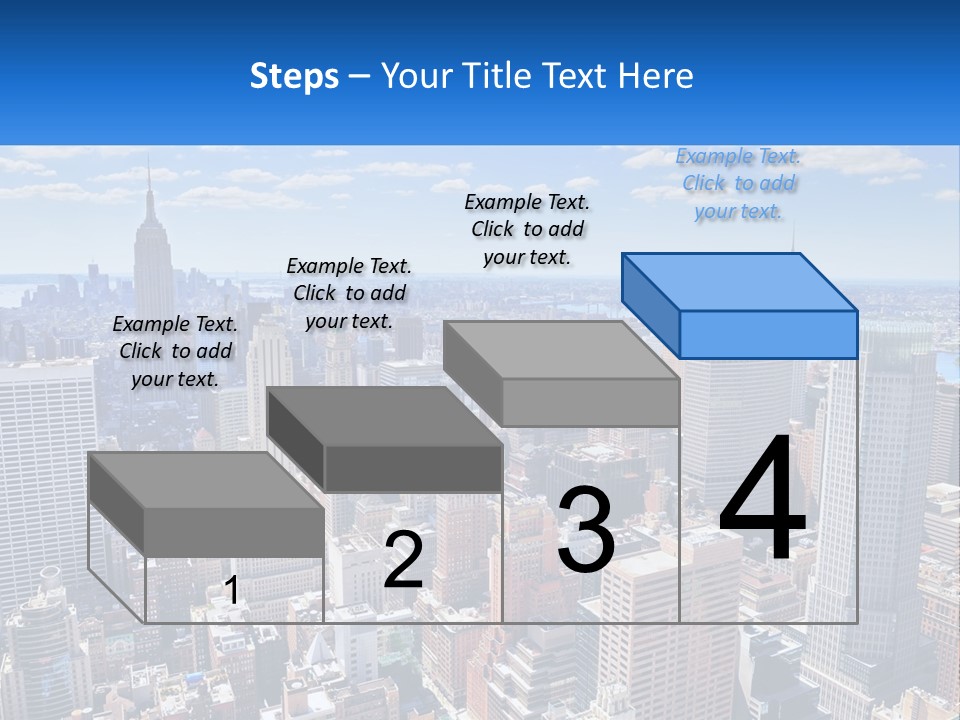 Steps – Your Title Text Here

Example Text. Click to add your text.

Example Text. Click to add your text.

Example Text. Click to add your text.

Example Text. Click to add your text.

1

2

3

4